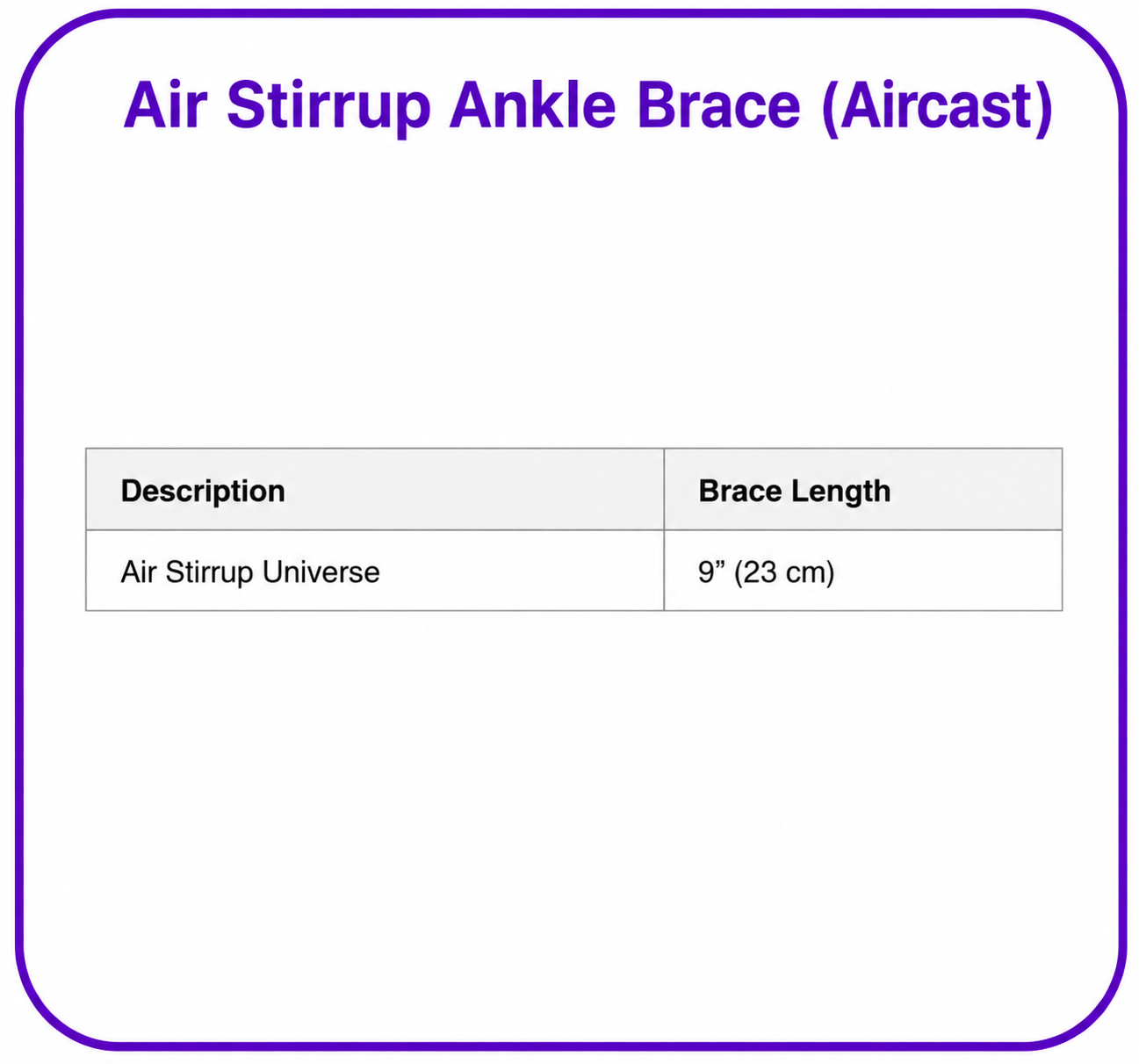 Air Stirrup Ankle Brace (Aircast)

| Description | Brace Length |
|---|---|
| Air Stirrup Universe | 9" (23 cm) |